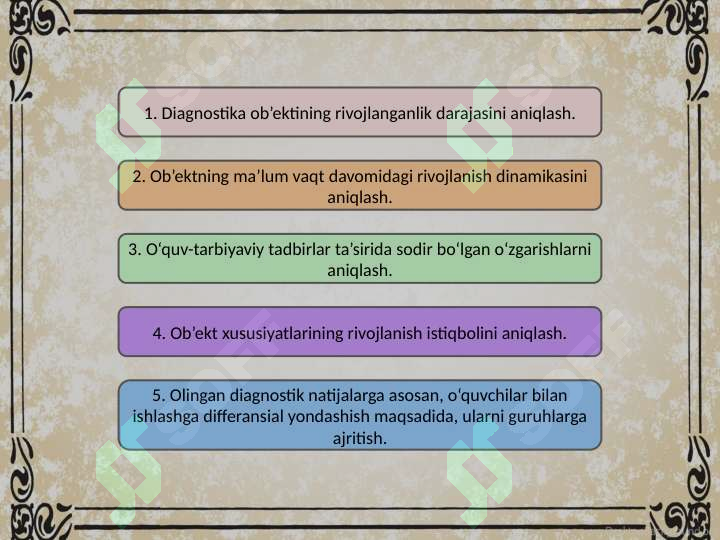 1. Diagnostika ob’ektining rivojlanganlik darajasini aniqlash.

2. Ob’ektning ma’lum vaqt davomidagi rivojlanish dinamikasini aniqlash.

3. O‘quv-tarbiyaviy tadbirlar ta’sirida sodir bo‘lgan o‘zgarishlarni aniqlash.

4. Ob’ekt xususiyatlarining rivojlanish istiqbolini aniqlash.

5. Olingan diagnostik natijalarga asosan, o‘quvchilar bilan ishlashga differansial yondashish maqsadida, ularni guruhlarga ajritish.